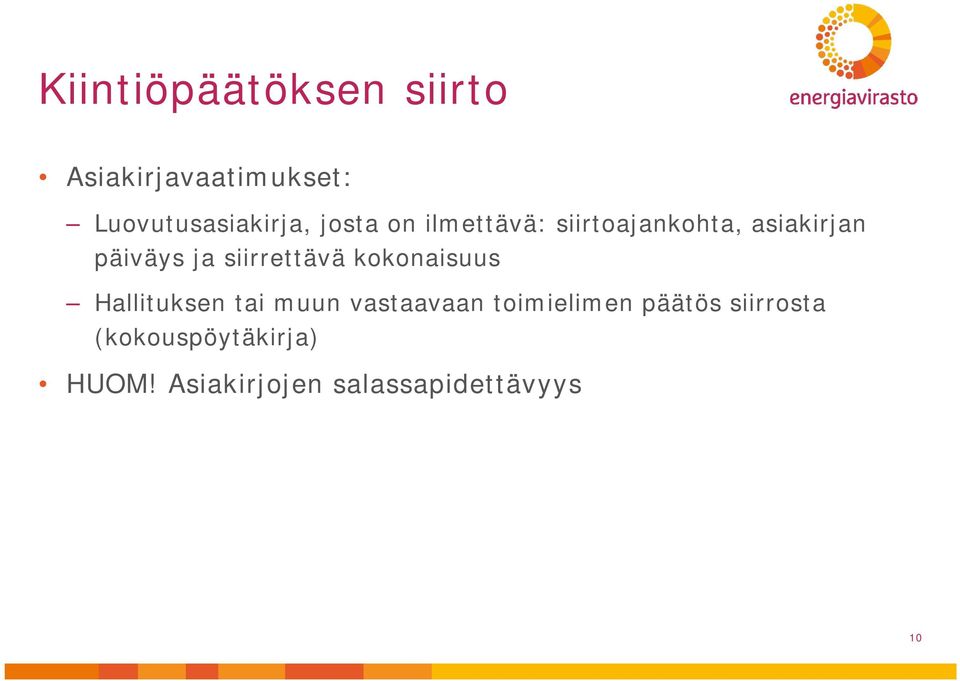 Kiintiöpäätöksen siirto

energiavirasto

• Asiakirjavaatimukset:

– Luovutusasiakirja, josta on ilmettävä: siirtoajankohta, asiakirjan päiväys ja siirrettävä kokonaisuus

– Hallituksen tai muun vastaavaan toimielimen päätös siirrosta (kokouspöytäkirja)

• HUOM! Asiakirjojen salassapidettävyys

10